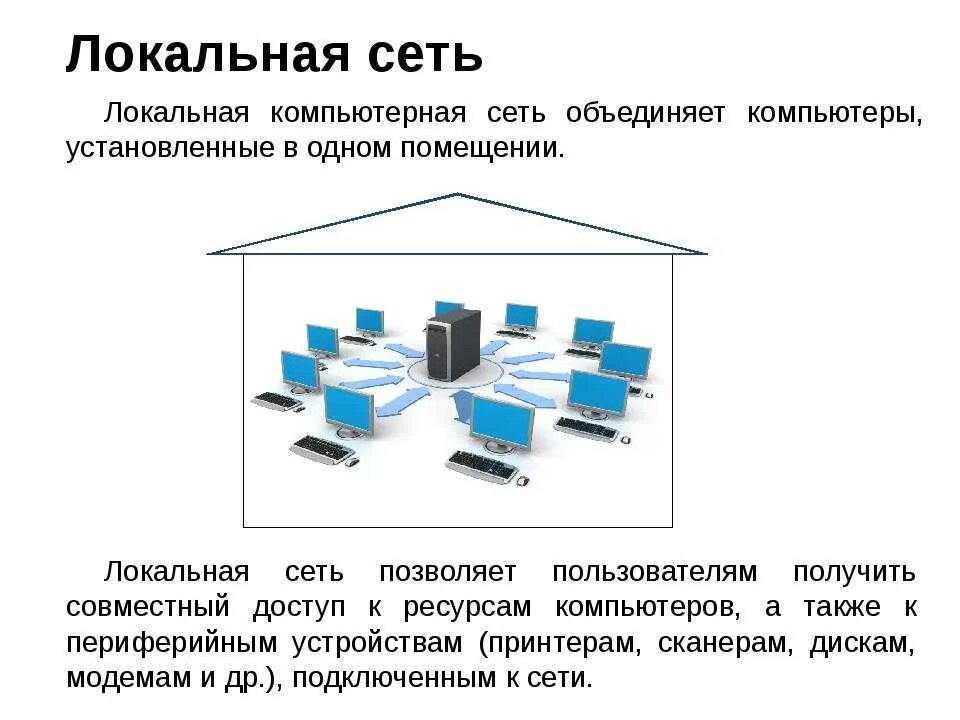 Локальная сеть

Локальная компьютерная сеть объединяет компьютеры, установленные в одном помещении.

Локальная сеть позволяет пользователям получить совместный доступ к ресурсам компьютеров, а также к периферийным устройствам (принтерам, сканерам, дискам, модемам и др.), подключенным к сети.